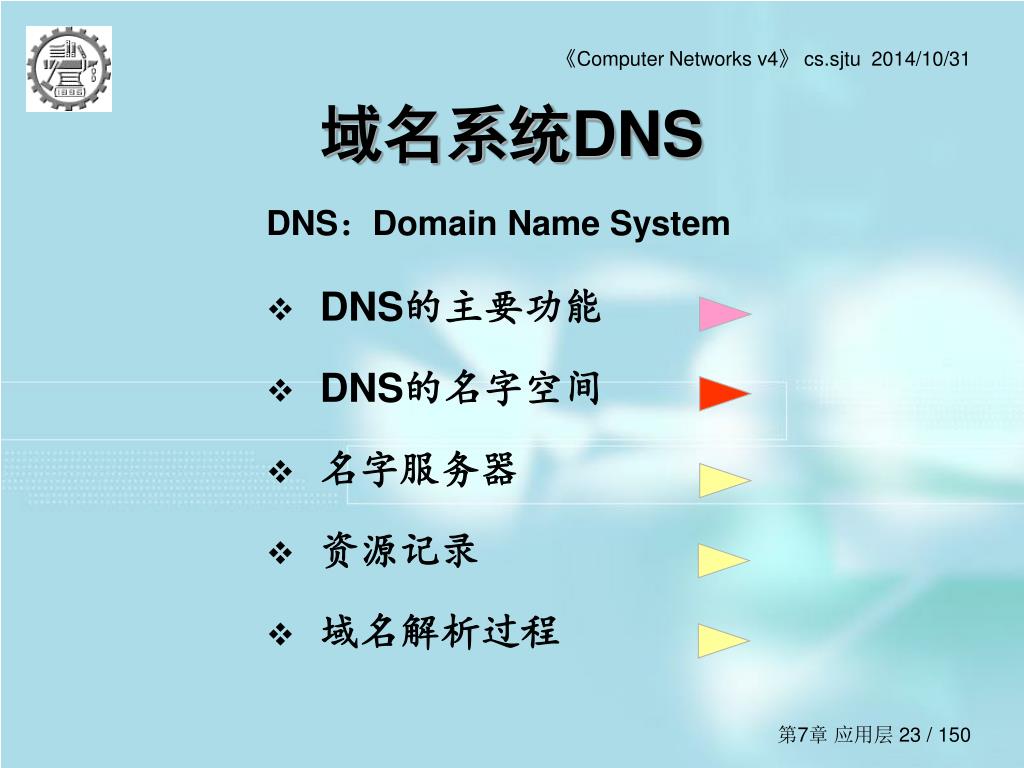 《Computer Networks v4》 cs.sjtu 2014/10/31

域名系统DNS

DNS：Domain Name System

❖ DNS的主要功能

❖ DNS的名字空间

❖ 名字服务器

❖ 资源记录

❖ 域名解析过程

第7章 应用层 23 / 150